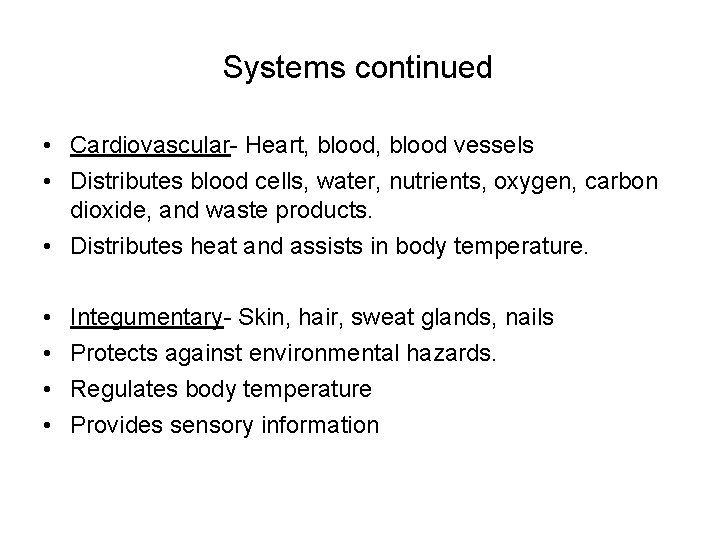 Systems continued

• Cardiovascular- Heart, blood, blood vessels
• Distributes blood cells, water, nutrients, oxygen, carbon dioxide, and waste products.
• Distributes heat and assists in body temperature.

• Integumentary- Skin, hair, sweat glands, nails
• Protects against environmental hazards.
• Regulates body temperature
• Provides sensory information